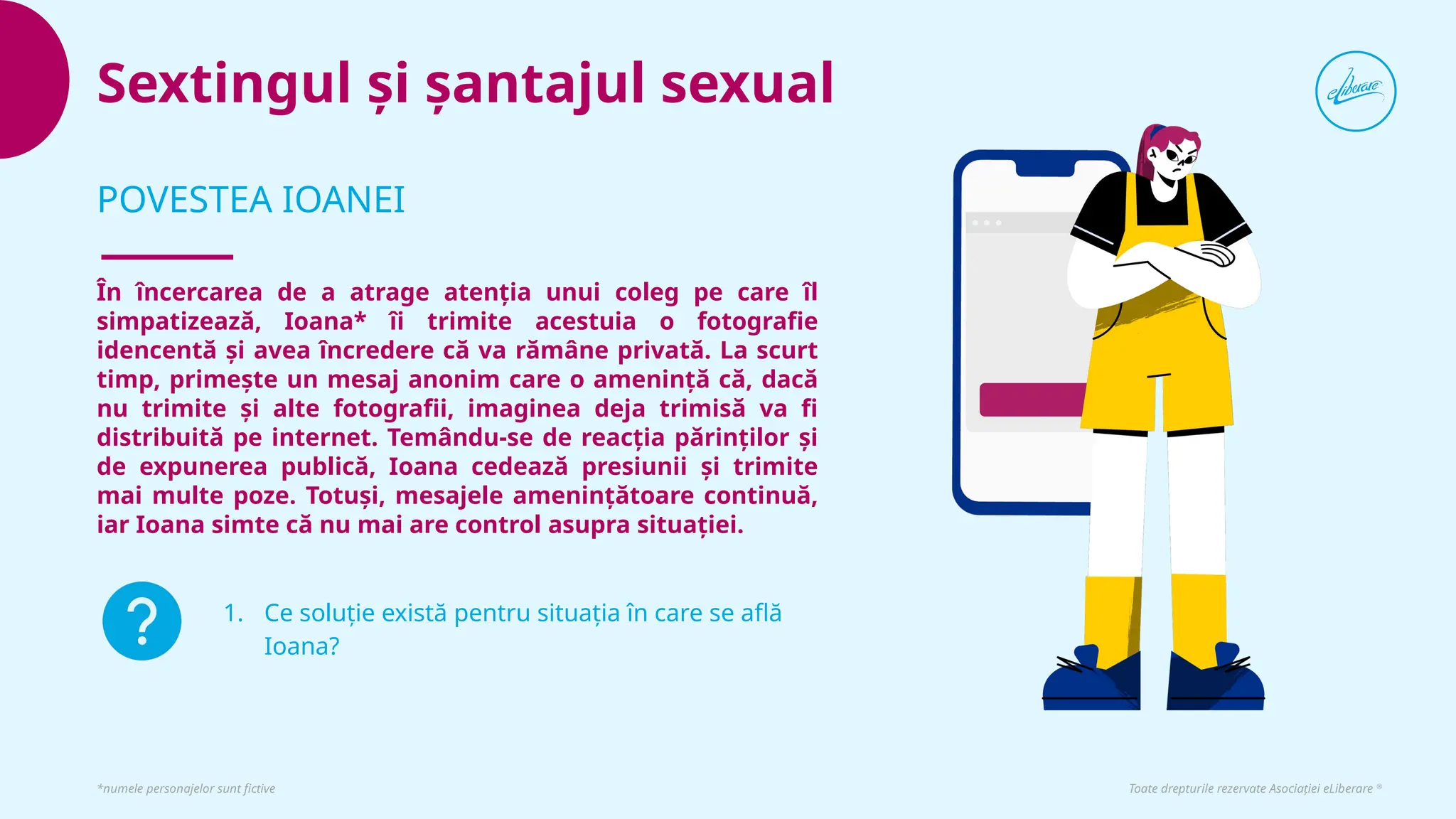 Sextingul și șantajul sexual

eLiberare

POVESTEA IOANEI

În încercarea de a atrage atenția unui coleg pe care îl simpatizează, Ioana* îi trimite acestuia o fotografie idencentă și avea încredere că va rămâne privată. La scurt timp, primește un mesaj anonim care o amenință că, dacă nu trimite și alte fotografii, imaginea deja trimisă va fi distribuită pe internet. Temându-se de reacția părinților și de expunerea publică, Ioana cedează presiunii și trimite mai multe poze. Totuși, mesajele amenințătoare continuă, iar Ioana simte că nu mai are control asupra situației.

?

1. Ce soluție există pentru situația în care se află Ioana?

*numele personajelor sunt fictive

Toate drepturile rezervate Asociației eLiberare ®